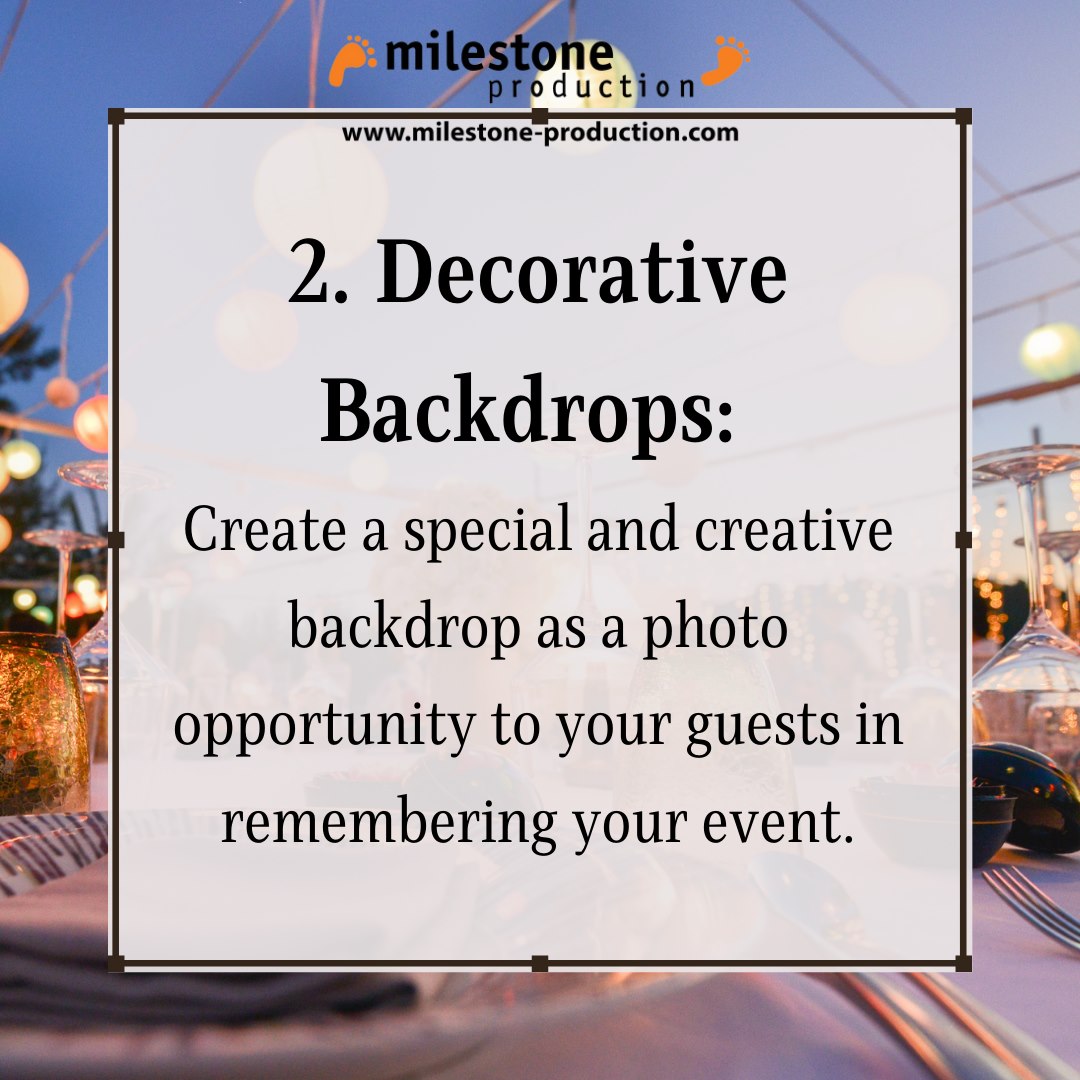 milestone production

www.milestone-production.com

2. Decorative Backdrops:

Create a special and creative backdrop as a photo opportunity to your guests in remembering your event.